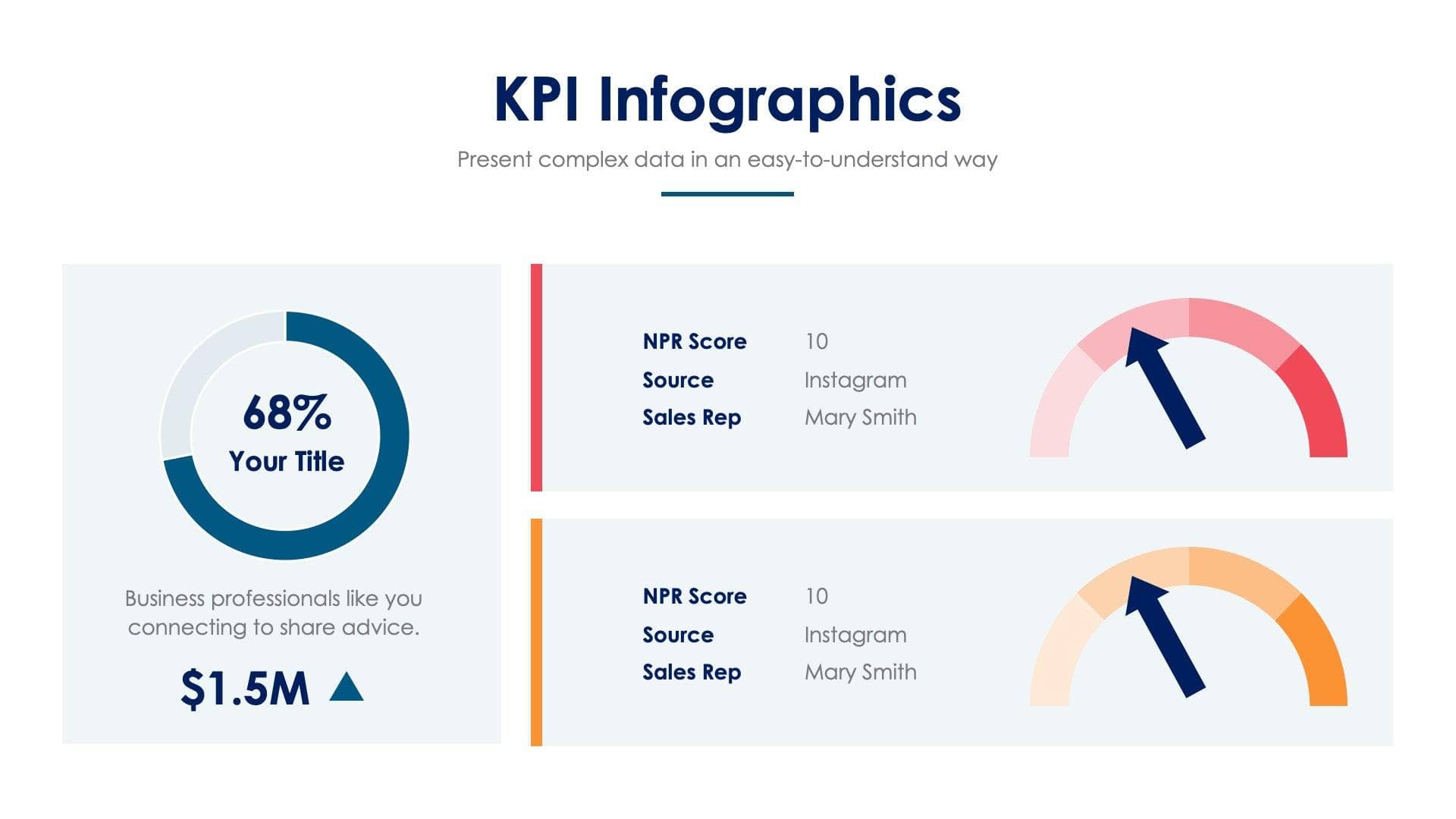 KPI Infographics

Present complex data in an easy-to-understand way

68%
Your Title

Business professionals like you connecting to share advice.

$1.5M

NPR Score 10
Source Instagram
Sales Rep Mary Smith

NPR Score 10
Source Instagram
Sales Rep Mary Smith